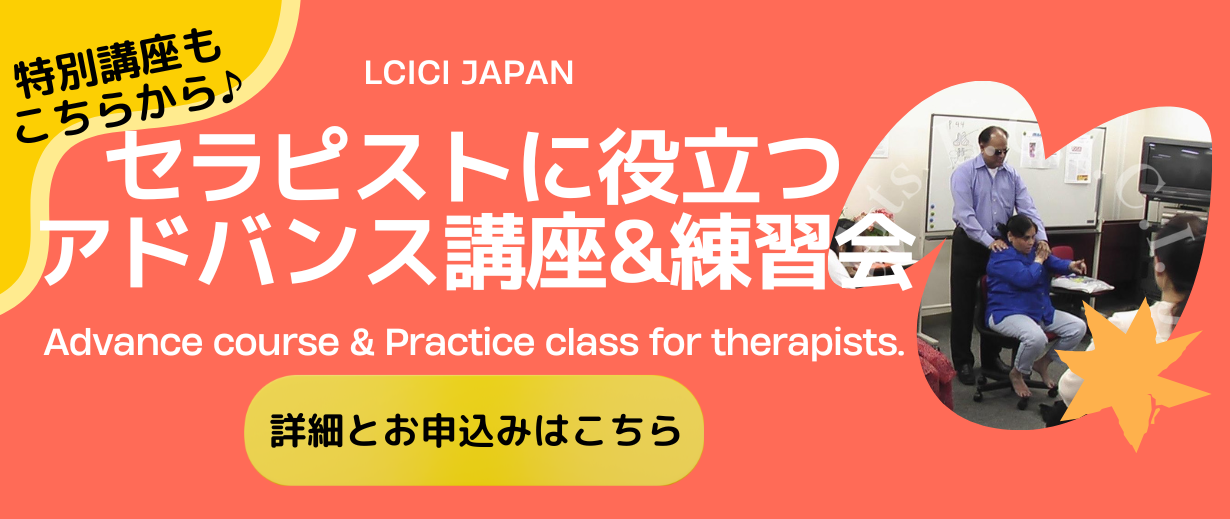 特別講座も
こちらから♪

LCICI JAPAN

セラピストに役立つ
アドバンス講座&練習会

Advance course & Practice class for therapists.

詳細とお申込みはこちら